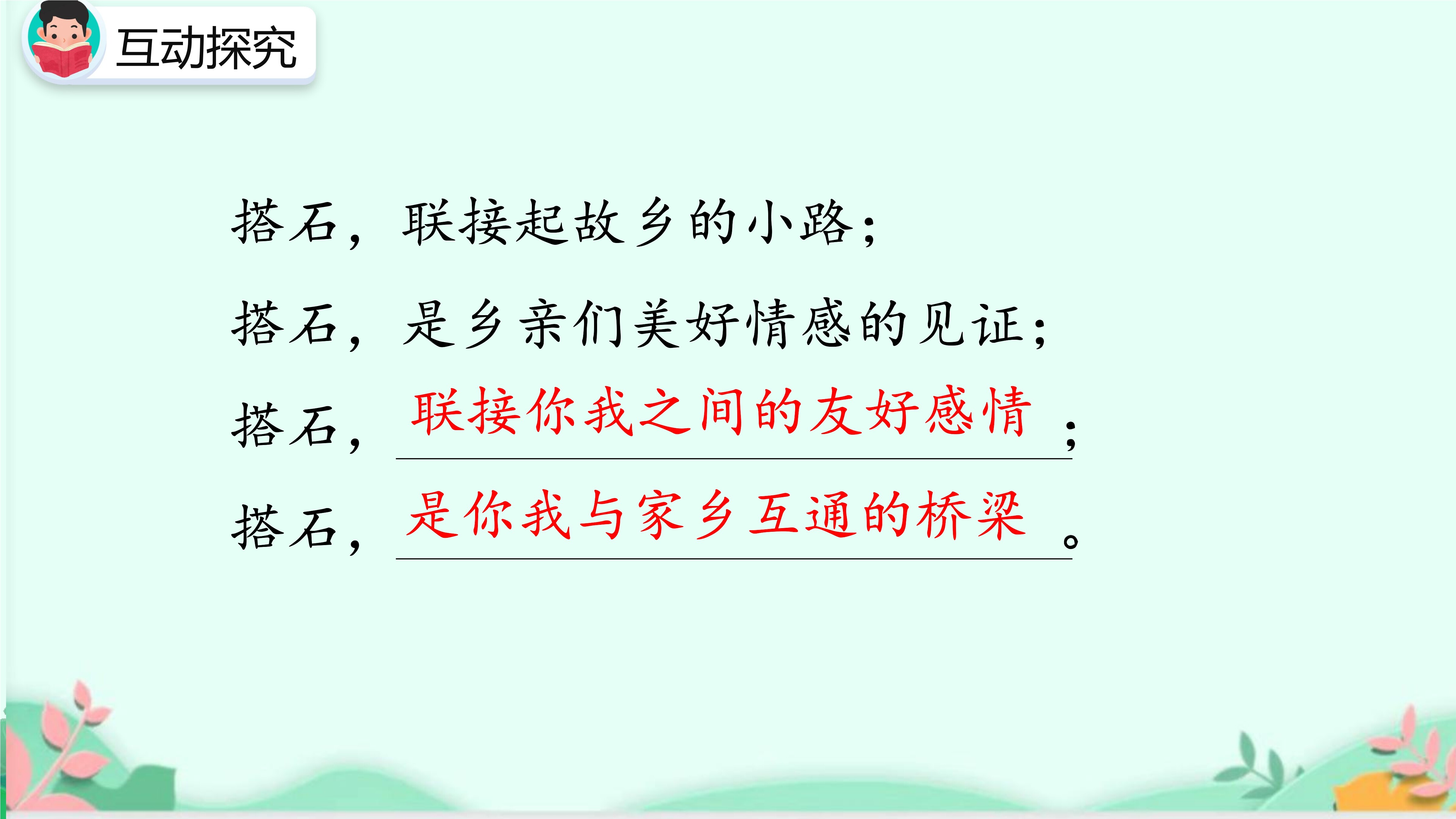 互动探究

搭石，联接起故乡的小路；

搭石，是乡亲们美好情感的见证；

搭石，联接你我之间的友好感情；

搭石，是你我与家乡互通的桥梁。